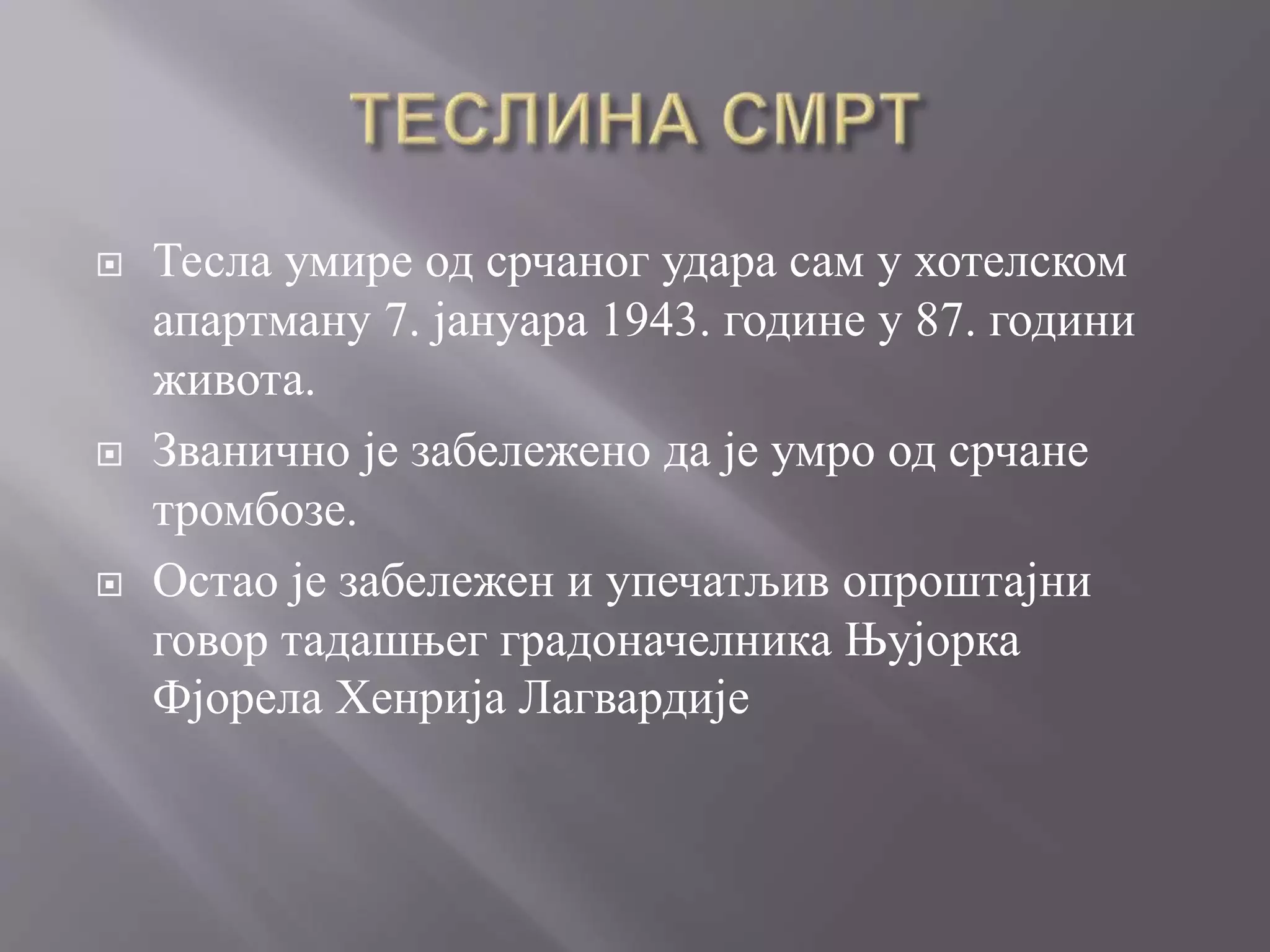 ТЕСЛИНА СМРТ

Тесла умире од срчаног удара сам у хотелском апартману 7. јануара 1943. године у 87. години живота.

Званично је забележено да је умро од срчане тромбозе.

Остао је забележен и упечатљив опроштајни говор тадашњег градоначелника Њујорка Фјорела Хенрија Лагвардије